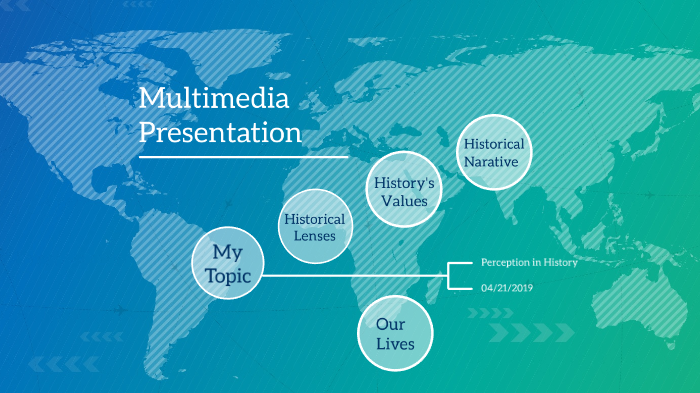 Multimedia Presentation

Historical Narative

History's Values

Historical Lenses

My Topic

Perception in History

04/21/2019

Our Lives